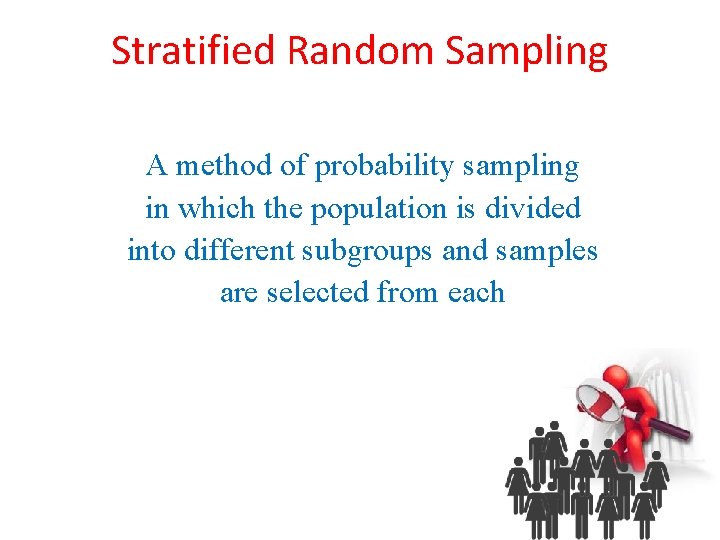 Stratified Random Sampling

A method of probability sampling in which the population is divided into different subgroups and samples are selected from each